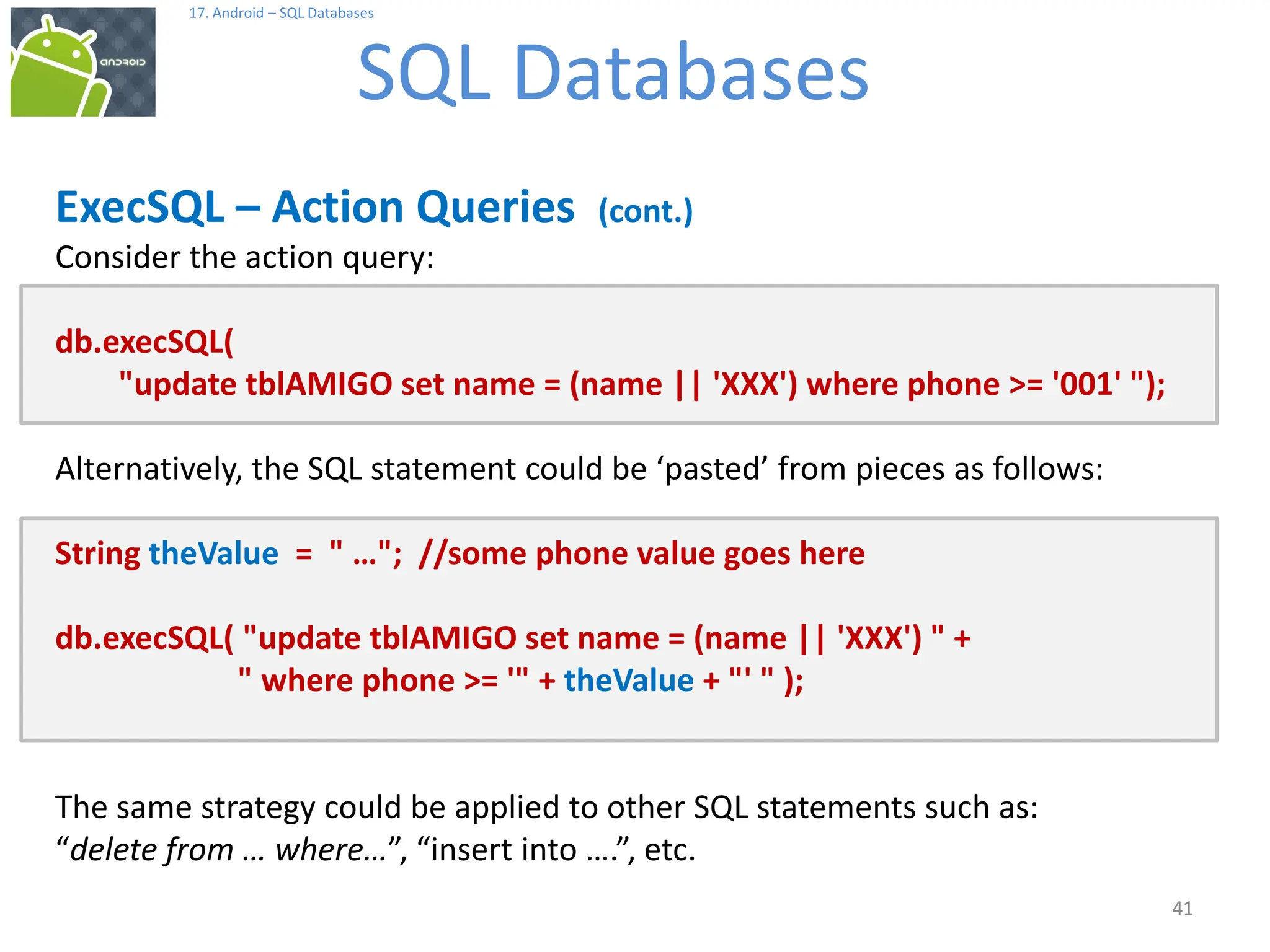 android

17. Android – SQL Databases

SQL Databases

ExecSQL – Action Queries (cont.)

Consider the action query:

db.execSQL(
"update tblAMIGO set name = (name || 'XXX') where phone >= '001' ");

Alternatively, the SQL statement could be ‘pasted’ from pieces as follows:

String theValue = " …"; //some phone value goes here

db.execSQL( "update tblAMIGO set name = (name || 'XXX') " +
" where phone >= '" + theValue + "' " );

The same strategy could be applied to other SQL statements such as: “delete from … where…”, “insert into ….”, etc.

41